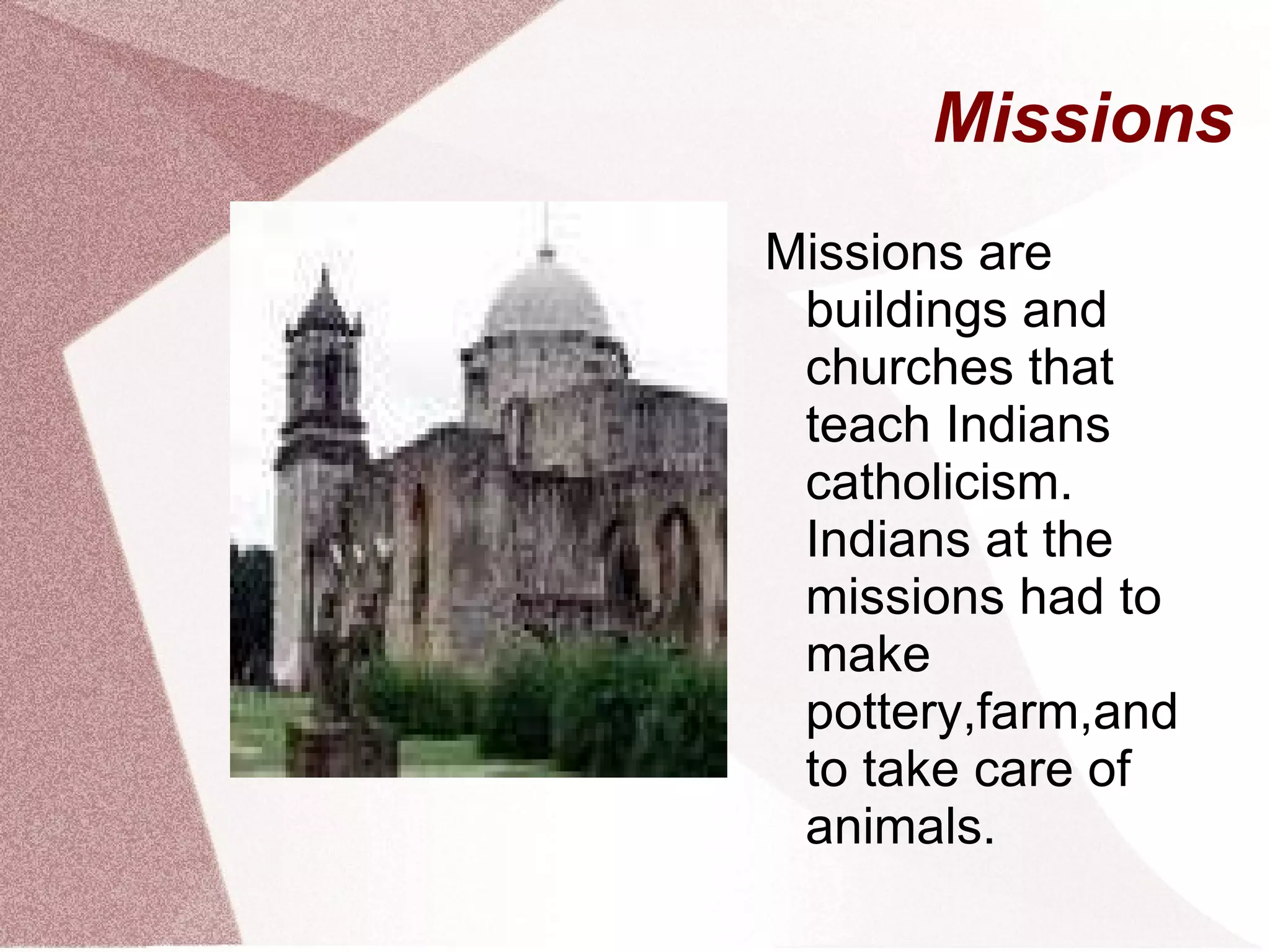 Missions

Missions are buildings and churches that teach Indians catholicism. Indians at the missions had to make pottery,farm,and to take care of animals.